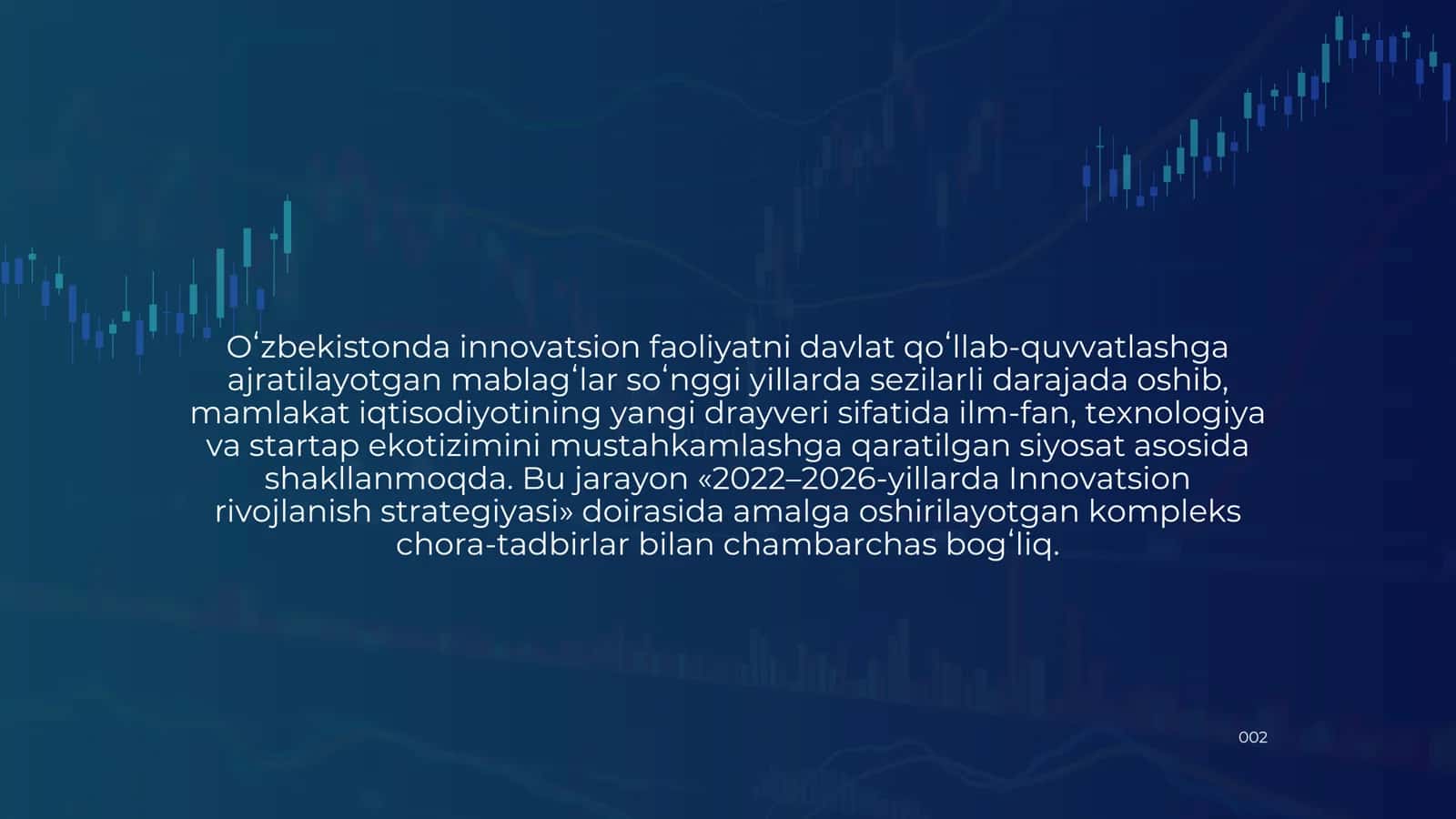 Oʻzbekistonda innovatsion faoliyatni davlat qoʻllab-quvvatlashga ajratilayotgan mablagʻlar soʻnggi yillarda sezilarli darajada oshib, mamlakat iqtisodiyotining yangi drayveri sifatida ilm-fan, texnologiya va startap ekotizimini mustahkamlashga qaratilgan siyosat asosida shakllanmoqda. Bu jarayon «2022–2026-yillarda Innovatsion rivojlanish strategiyasi» doirasida amalga oshirilayotgan kompleks chora-tadbirlar bilan chambarchas bogʻliq.

002